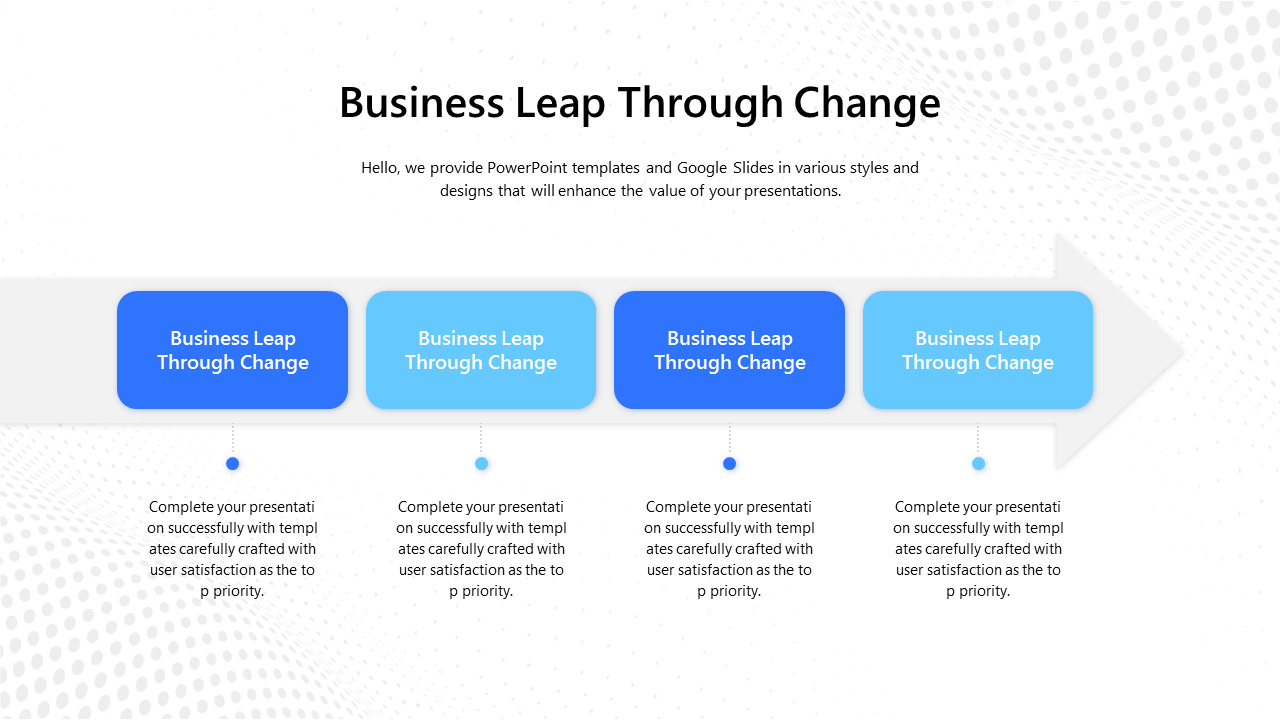 Business Leap Through Change

Hello, we provide PowerPoint templates and Google Slides in various styles and designs that will enhance the value of your presentations.

Business Leap Through Change

Business Leap Through Change

Business Leap Through Change

Business Leap Through Change

Complete your presentati on successfully with templ ates carefully crafted with user satisfaction as the to p priority.

Complete your presentati on successfully with templ ates carefully crafted with user satisfaction as the to p priority.

Complete your presentati on successfully with templ ates carefully crafted with user satisfaction as the to p priority.

Complete your presentati on successfully with templ ates carefully crafted with user satisfaction as the to p priority.